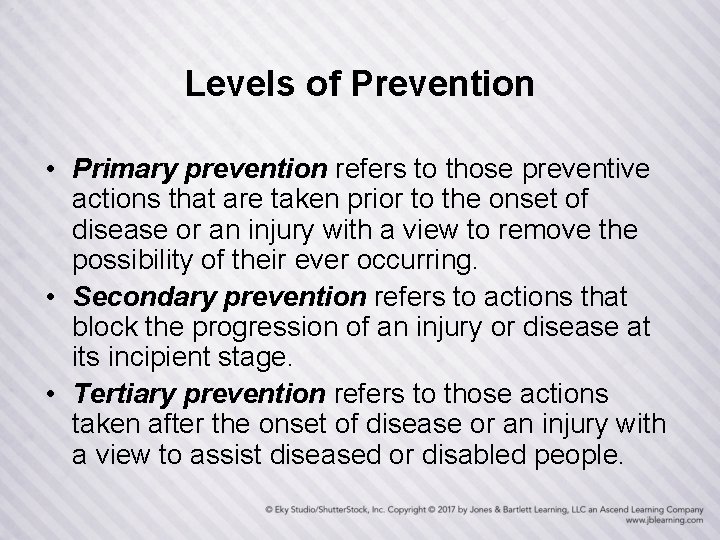 Levels of Prevention

• Primary prevention refers to those preventive actions that are taken prior to the onset of disease or an injury with a view to remove the possibility of their ever occurring.
• Secondary prevention refers to actions that block the progression of an injury or disease at its incipient stage.
• Tertiary prevention refers to those actions taken after the onset of disease or an injury with a view to assist diseased or disabled people.

© Eky Studio/ShutterStock, Inc. Copyright © 2017 by Jones & Bartlett Learning, LLC an Ascend Learning Company
www.jblearning.com